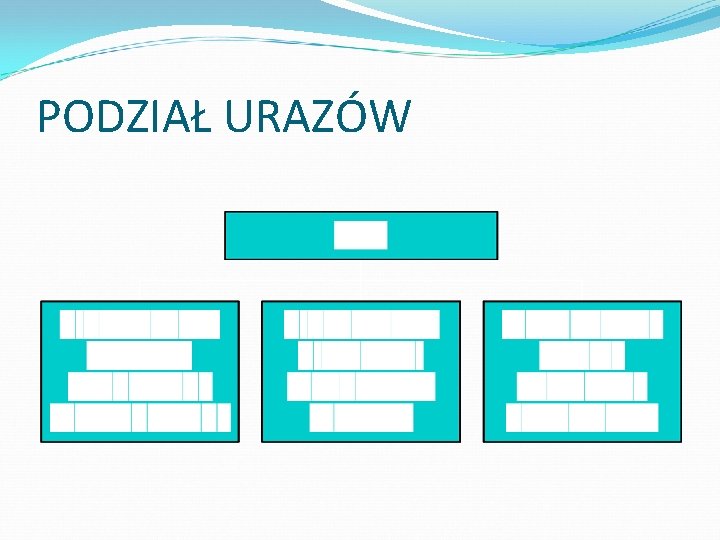 PODZIAŁ URAZÓW